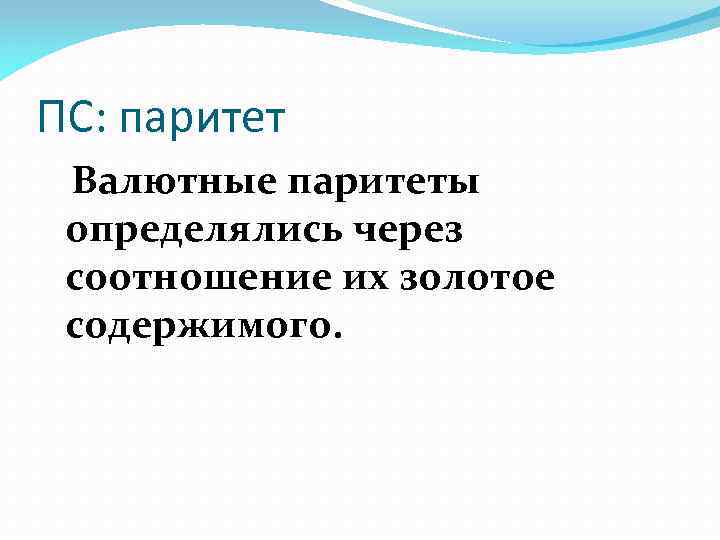 ПС: паритет

Валютные паритеты определялись через соотношение их золотое содержимого.